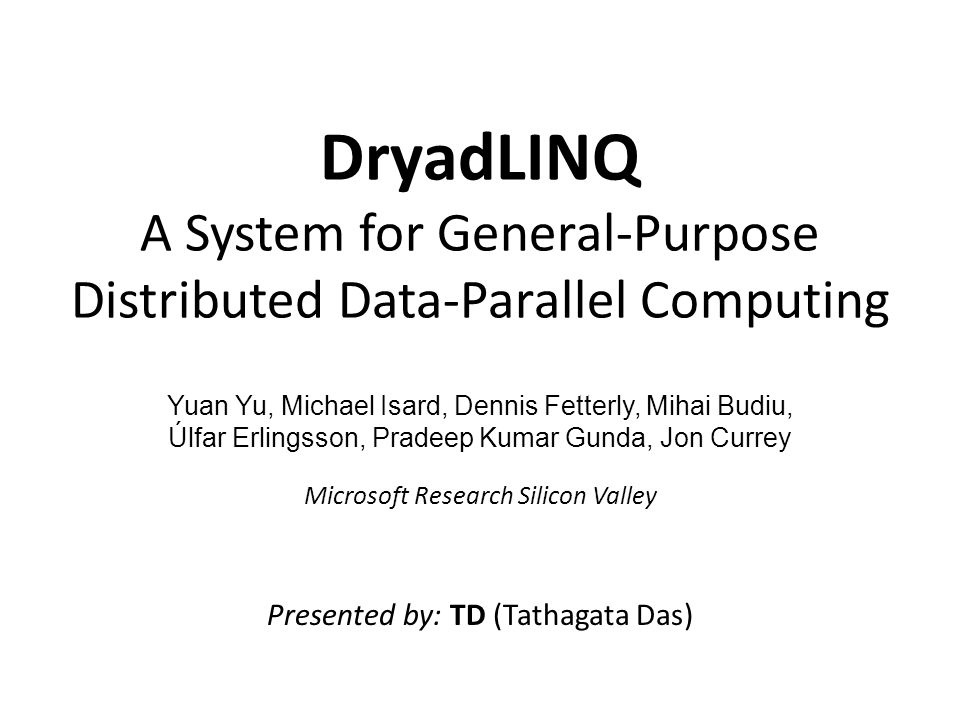 DryadLINQ
A System for General-Purpose Distributed Data-Parallel Computing

Yuan Yu, Michael Isard, Dennis Fetterly, Mihai Budiu, Úlfar Erlingsson, Pradeep Kumar Gunda, Jon Currey

Microsoft Research Silicon Valley

Presented by: TD (Tathagata Das)